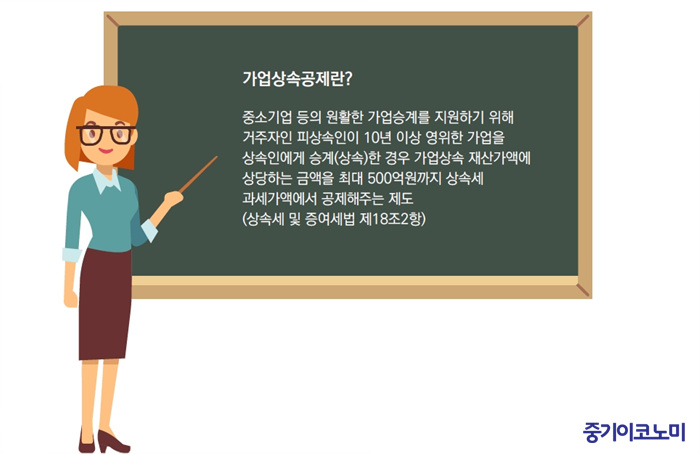 가업상속공제란?

중소기업 등의 원활한 가업승계를 지원하기 위해 거주자인 피상속인이 10년 이상 영위한 가업을 상속인에게 승계(상속)한 경우 가업상속 재산가액에 상당하는 금액을 최대 500억원까지 상속세 과세가액에서 공제해주는 제도 (상속세 및 증여세법 제18조2항)

중기이코노미